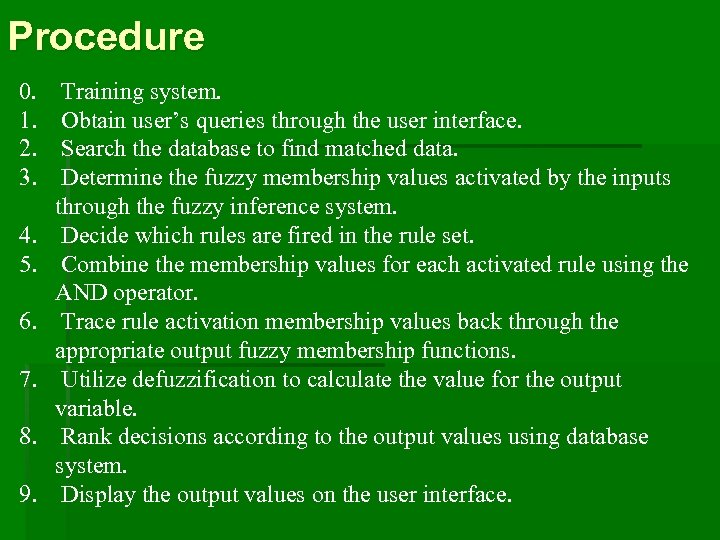 Procedure

0. Training system.
1. Obtain user’s queries through the user interface.
2. Search the database to find matched data.
3. Determine the fuzzy membership values activated by the inputs through the fuzzy inference system.
4. Decide which rules are fired in the rule set.
5. Combine the membership values for each activated rule using the AND operator.
6. Trace rule activation membership values back through the appropriate output fuzzy membership functions.
7. Utilize defuzzification to calculate the value for the output variable.
8. Rank decisions according to the output values using database system.
9. Display the output values on the user interface.